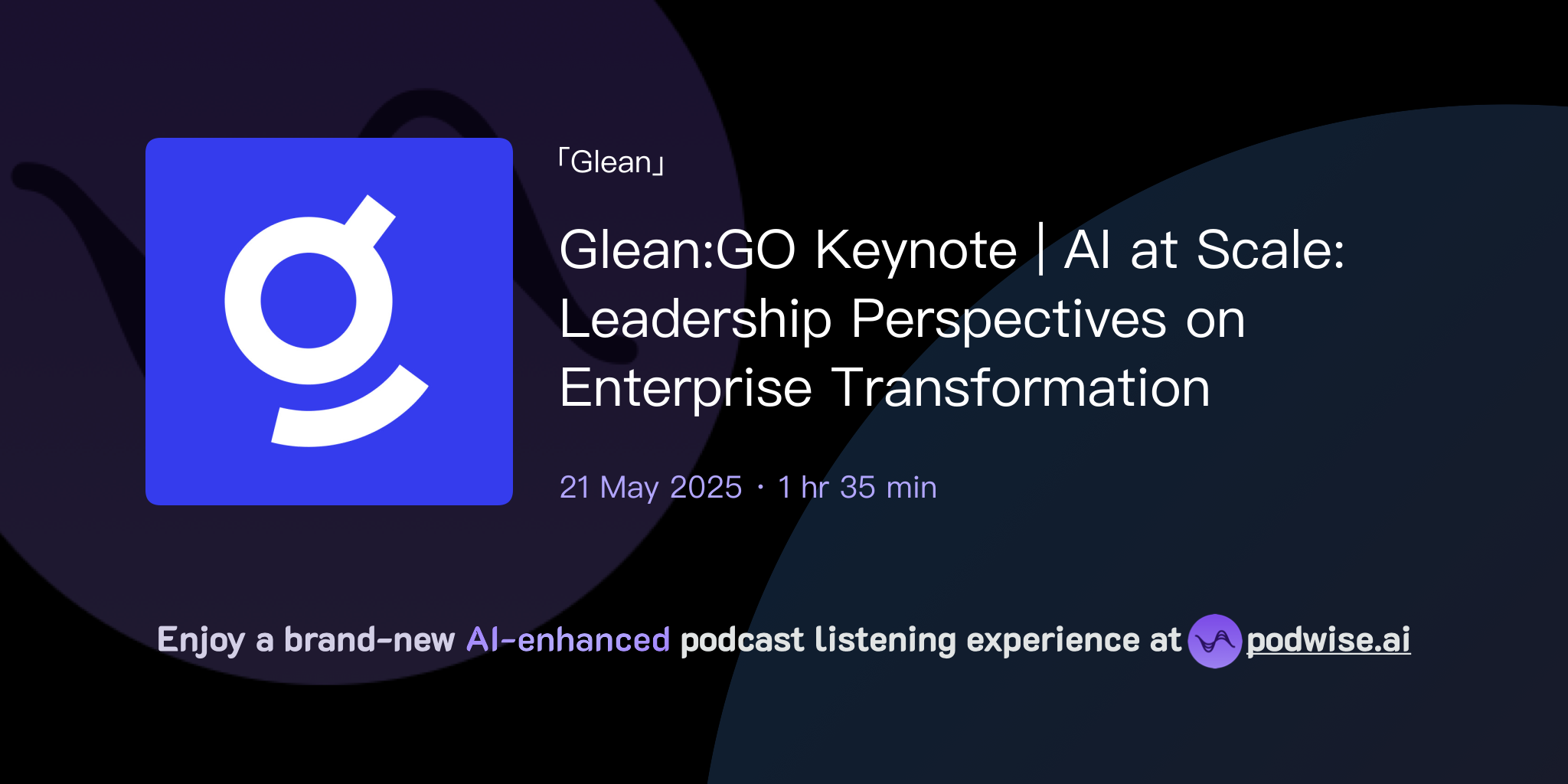 「Glean」

Glean:GO Keynote | AI at Scale: Leadership Perspectives on Enterprise Transformation

21 May 2025 · 1 hr 35 min

Enjoy a brand-new AI-enhanced podcast listening experience at podwise.ai